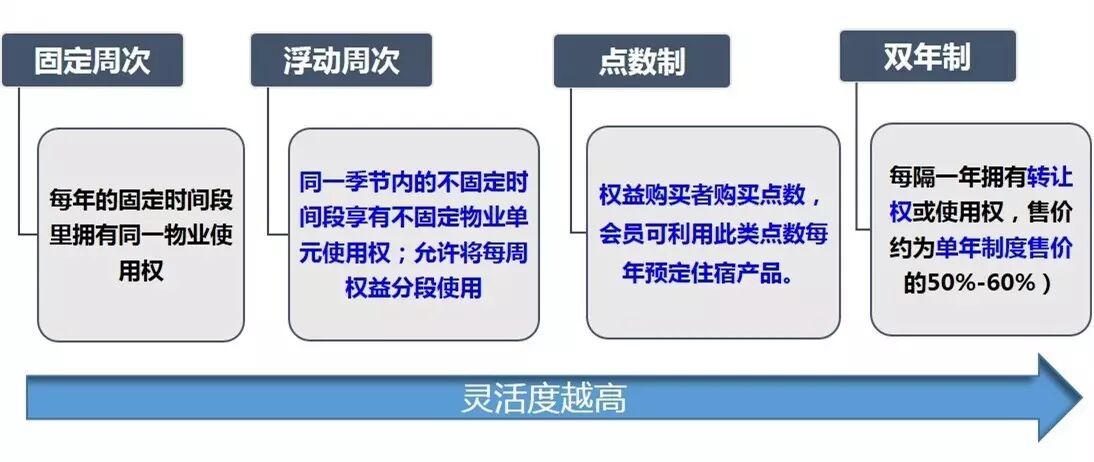 固定周次

每年的固定时间段里拥有同一物业使用权

浮动周次

同一季节内的不固定时间段享有不固定物业单元使用权；允许将每周权益分段使用

点数制

权益购买者购买点数，会员可利用此类点数每年预定住宿产品。

双年制

每隔一年拥有转让权或使用权，售价约为单年制度售价的50%-60%）

灵活度越高